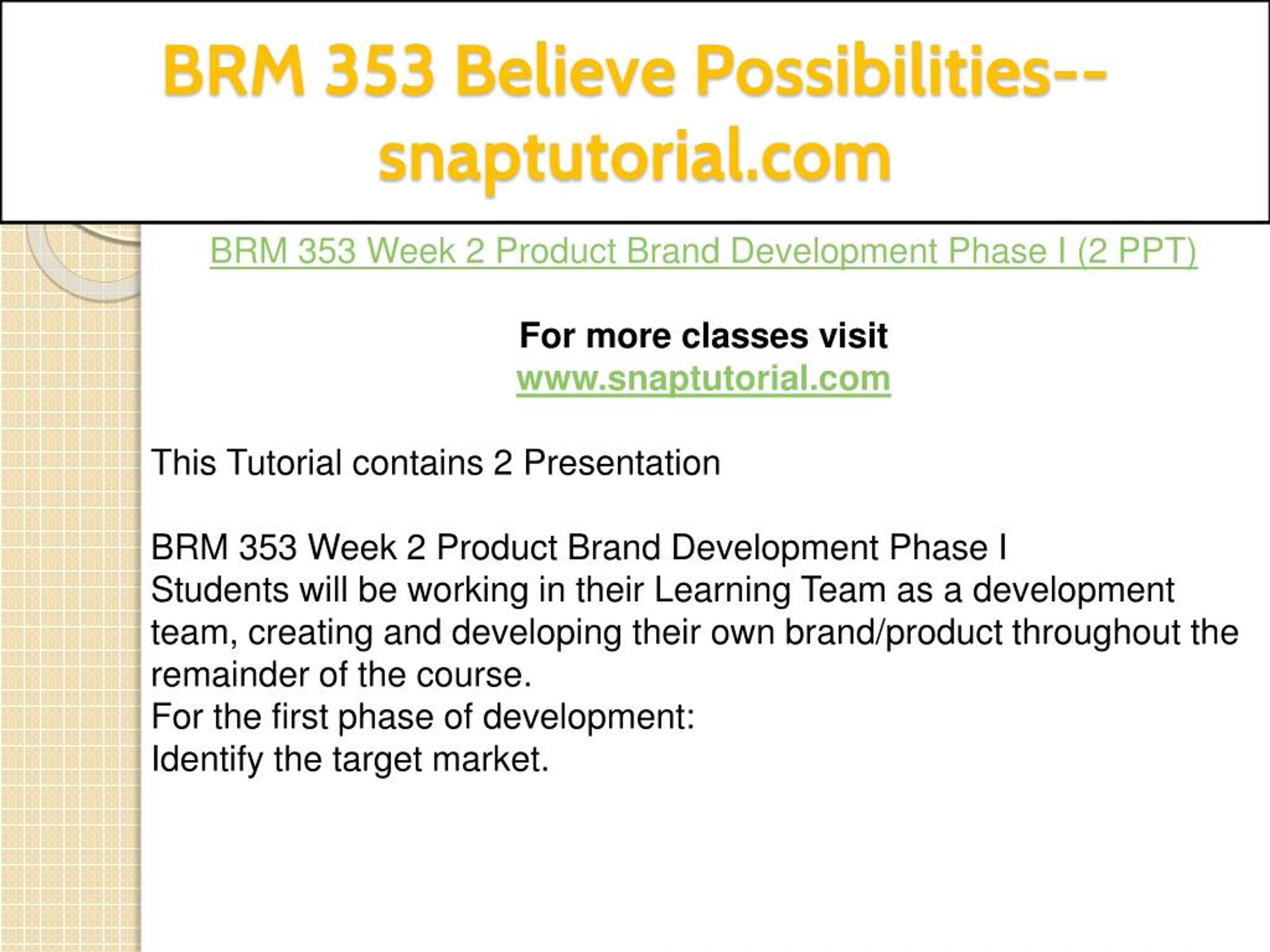 BRM 353 Believe Possibilities--snaptutorial.com

BRM 353 Week 2 Product Brand Development Phase I (2 PPT)

For more classes visit
www.snaptutorial.com

This Tutorial contains 2 Presentation

BRM 353 Week 2 Product Brand Development Phase I
Students will be working in their Learning Team as a development team, creating and developing their own brand/product throughout the remainder of the course.
For the first phase of development:
Identify the target market.